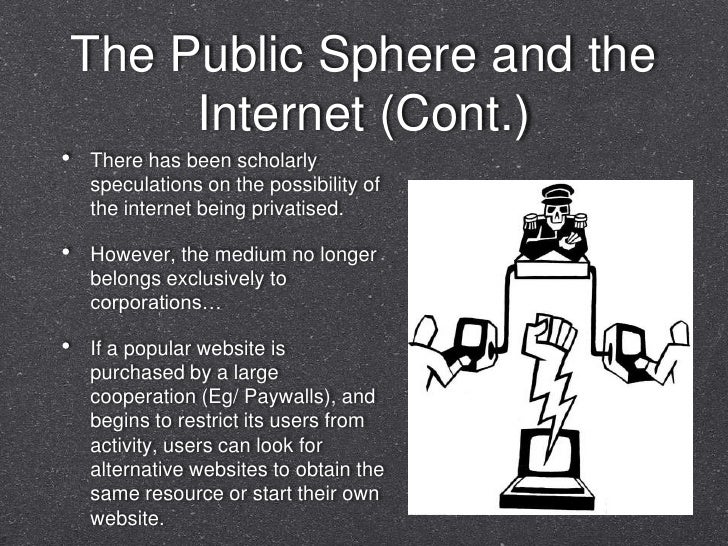 The Public Sphere and the Internet (Cont.)

• There has been scholarly speculations on the possibility of the internet being privatised.

• However, the medium no longer belongs exclusively to corporations…

• If a popular website is purchased by a large cooperation (Eg/ Paywalls), and begins to restrict its users from activity, users can look for alternative websites to obtain the same resource or start their own website.